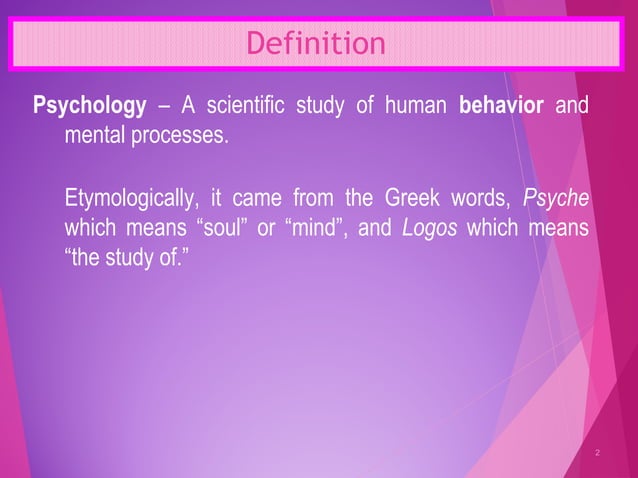 Definition

Psychology – A scientific study of human behavior and mental processes.

Etymologically, it came from the Greek words, Psyche which means “soul” or “mind”, and Logos which means “the study of.”

2